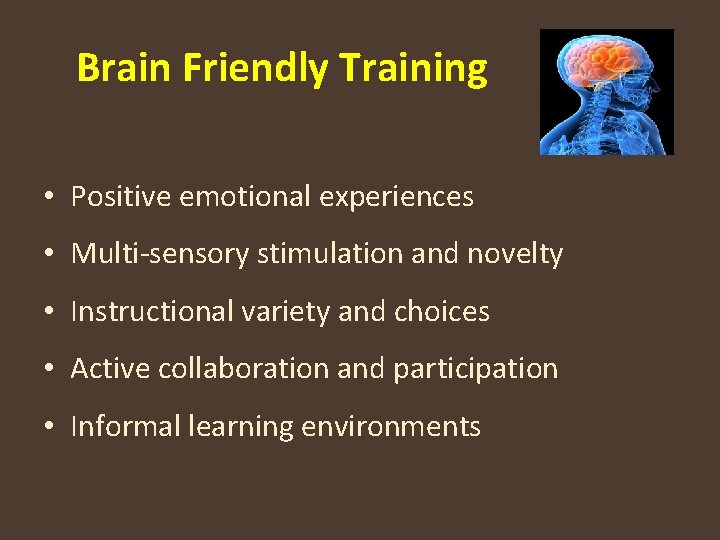 Brain Friendly Training

• Positive emotional experiences
• Multi-sensory stimulation and novelty
• Instructional variety and choices
• Active collaboration and participation
• Informal learning environments